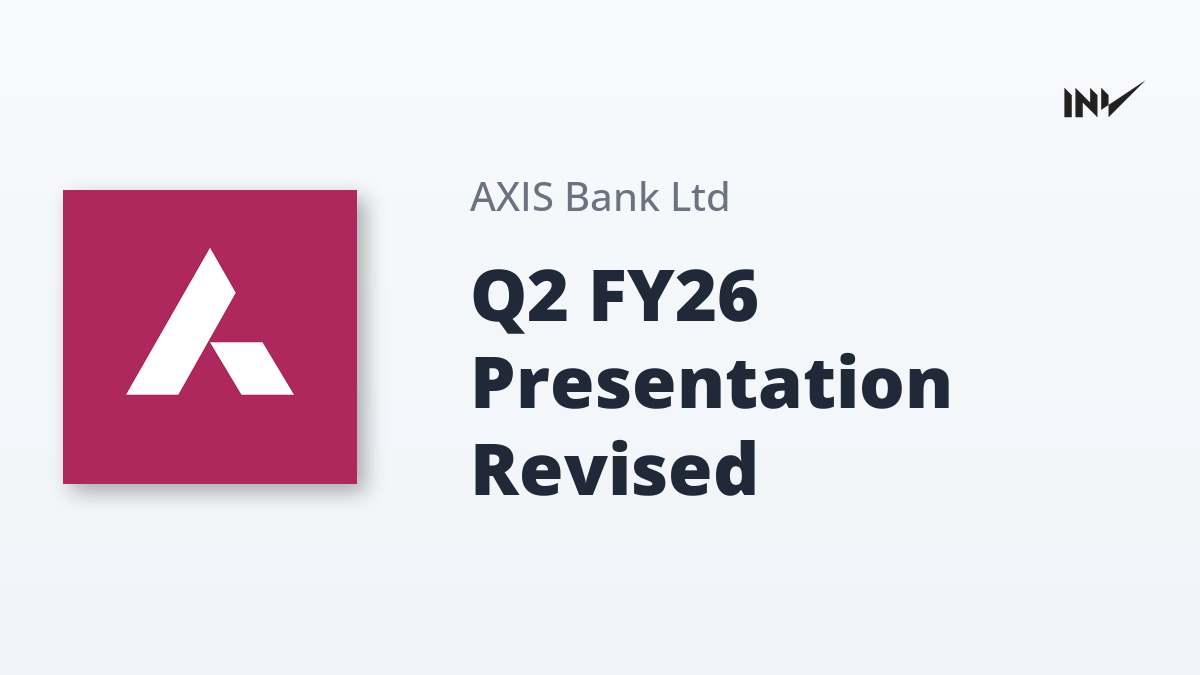 INV

AXIS Bank Ltd

Q2 FY26 Presentation Revised